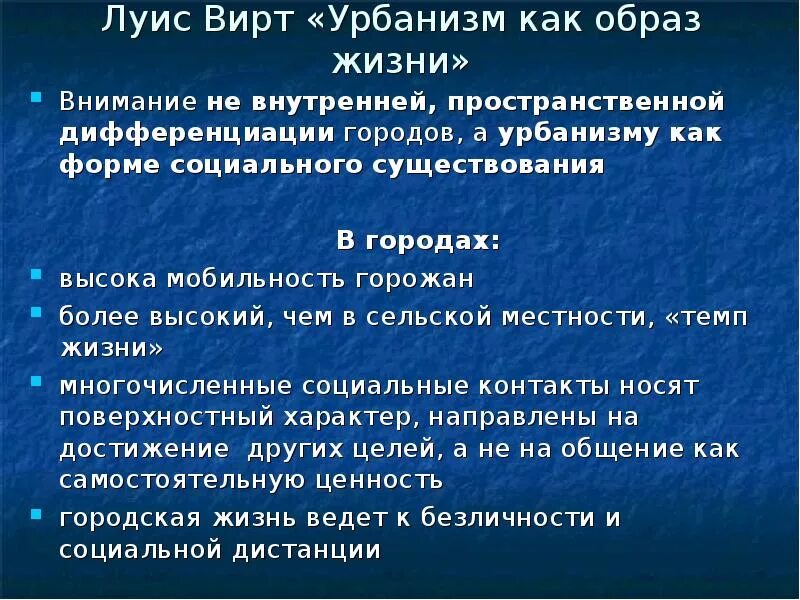 Луис Вирт «Урбанизм как образ жизни»

Внимание не внутренней, пространственной дифференциации городов, а урбанизму как форме социального существования

В городах:

высока мобильность горожан

более высокий, чем в сельской местности, «темп жизни»

многочисленные социальные контакты носят поверхностный характер, направлены на достижение других целей, а не на общение как самостоятельную ценность

городская жизнь ведет к безличности и социальной дистанции